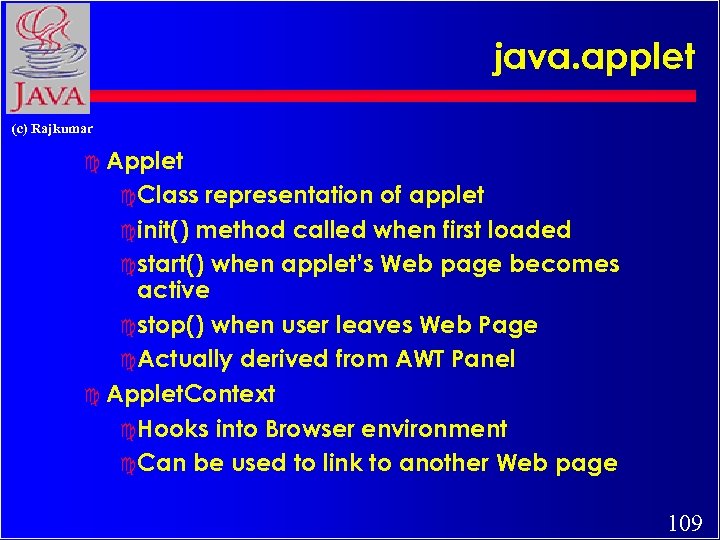 JAVA

(c) Rajkumar

java.applet

Applet

Class representation of applet

init() method called when first loaded

start() when applet's Web page becomes active

stop() when user leaves Web Page

Actually derived from AWT Panel

AppletContext

Hooks into Browser environment

Can be used to link to another Web page

109